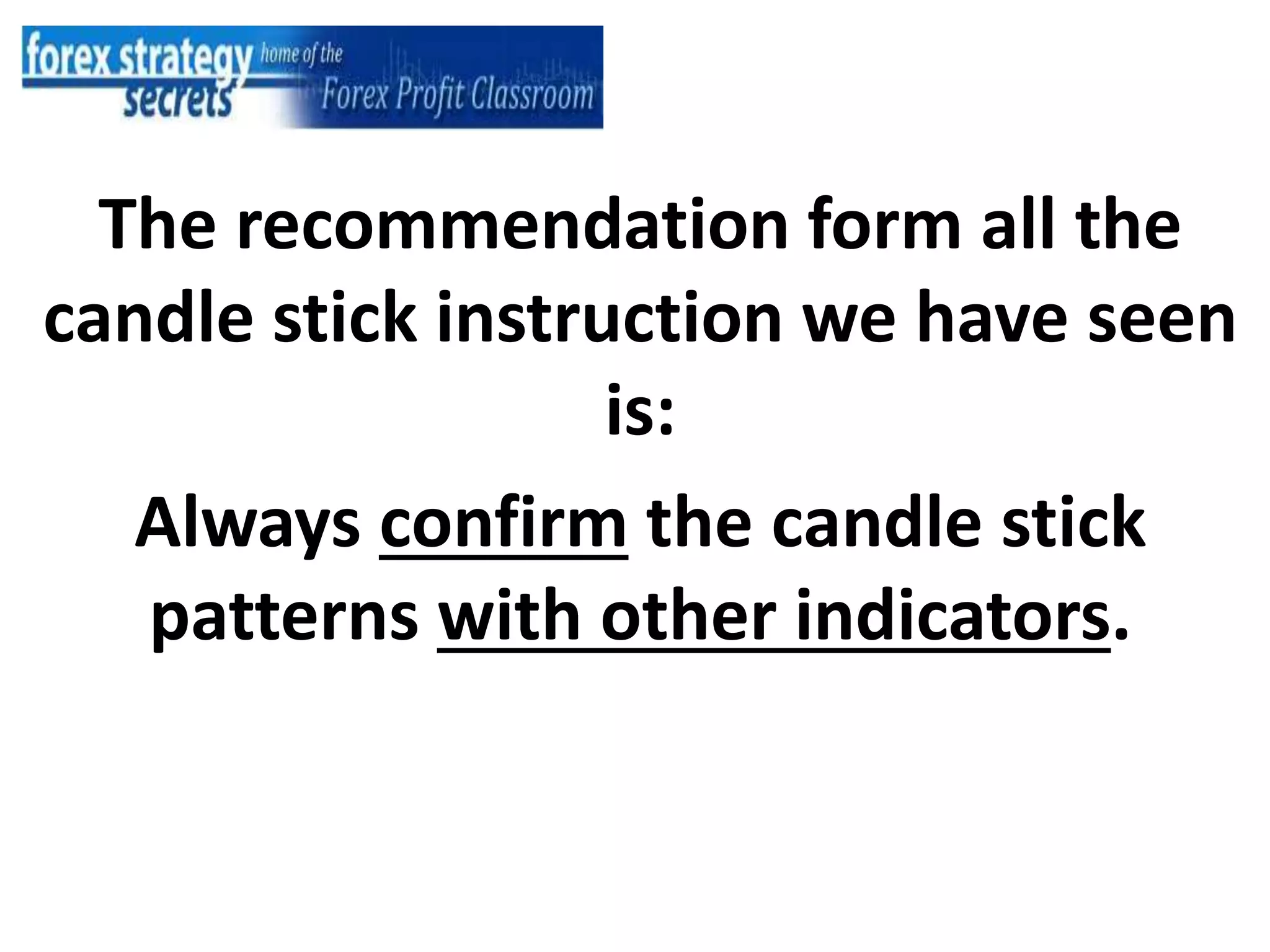 forex strategy secrets home of the Forex Profit Classroom

The recommendation form all the candle stick instruction we have seen is:

Always confirm the candle stick patterns with other indicators.